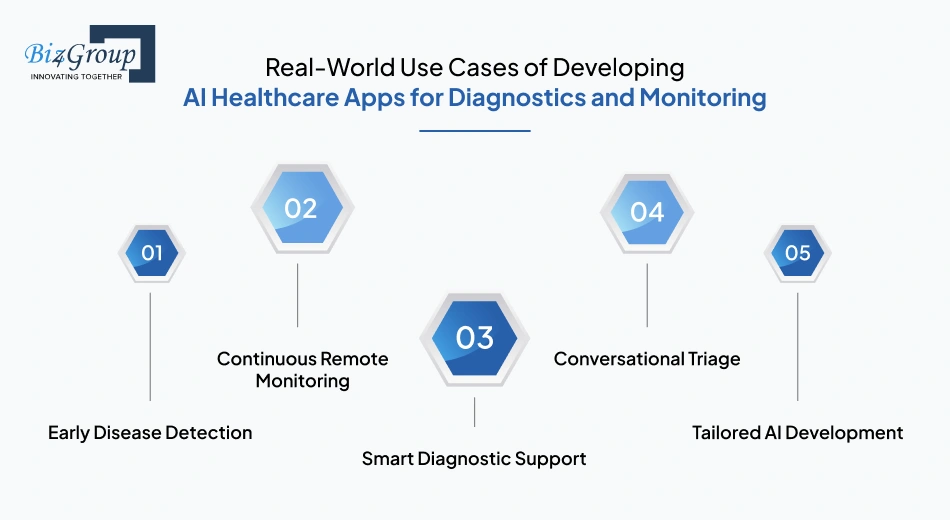 Biz4Group
INNOVATING TOGETHER

Real-World Use Cases of Developing
AI Healthcare Apps for Diagnostics and Monitoring

01
Early Disease Detection

02
Continuous Remote Monitoring

03
Smart Diagnostic Support

04
Conversational Triage

05
Tailored AI Development